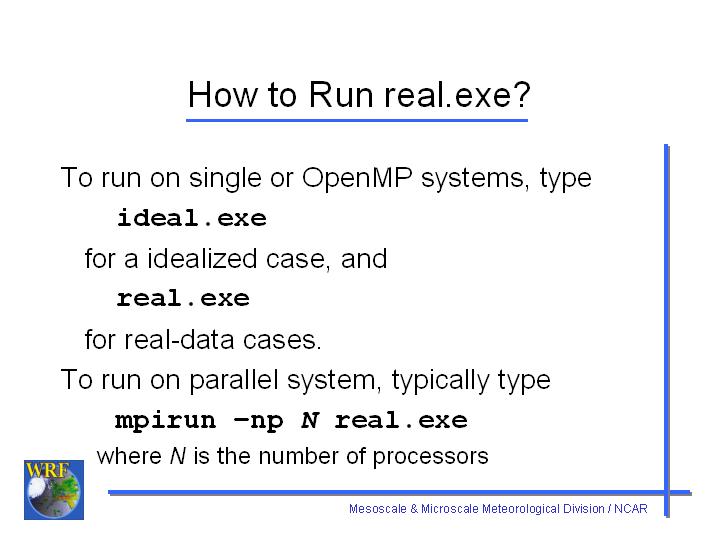 How to Run real.exe?

To run on single or OpenMP systems, type

ideal.exe

for a idealized case, and

real.exe

for real-data cases.

To run on parallel system, typically type

mpirun –np N real.exe

where N is the number of processors

WRF

Mesoscale & Microscale Meteorological Division / NCAR